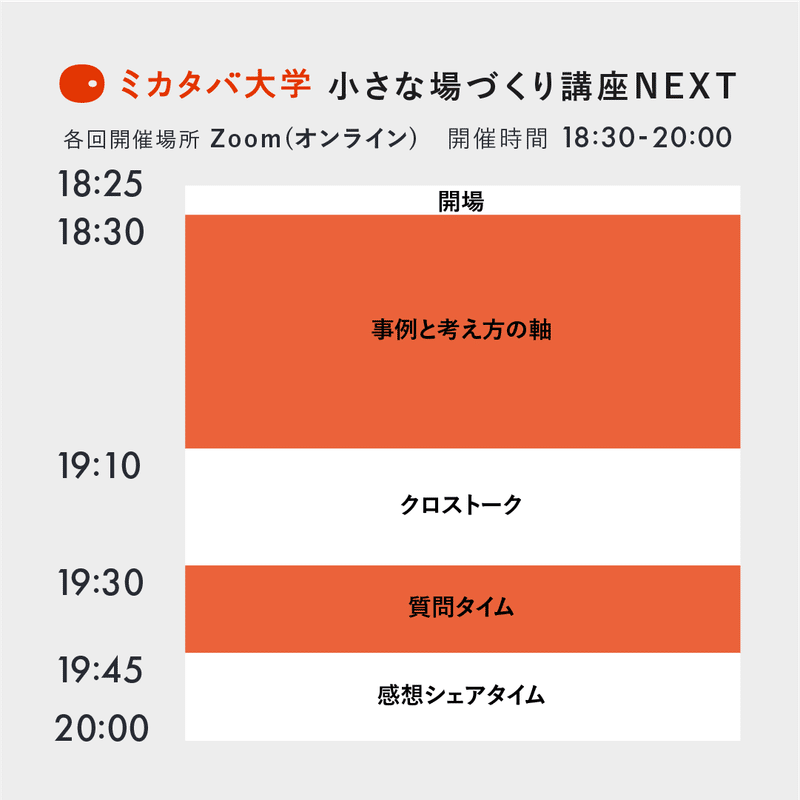 ミカタバ大学 小さな場づくり講座NEXT

各回開催場所 Zoom(オンライン) 開催時間 18:30-20:00

18:25
開場
18:30
事例と考え方の軸
19:10
クロストーク
19:30
質問タイム
19:45
感想シェアタイム
20:00